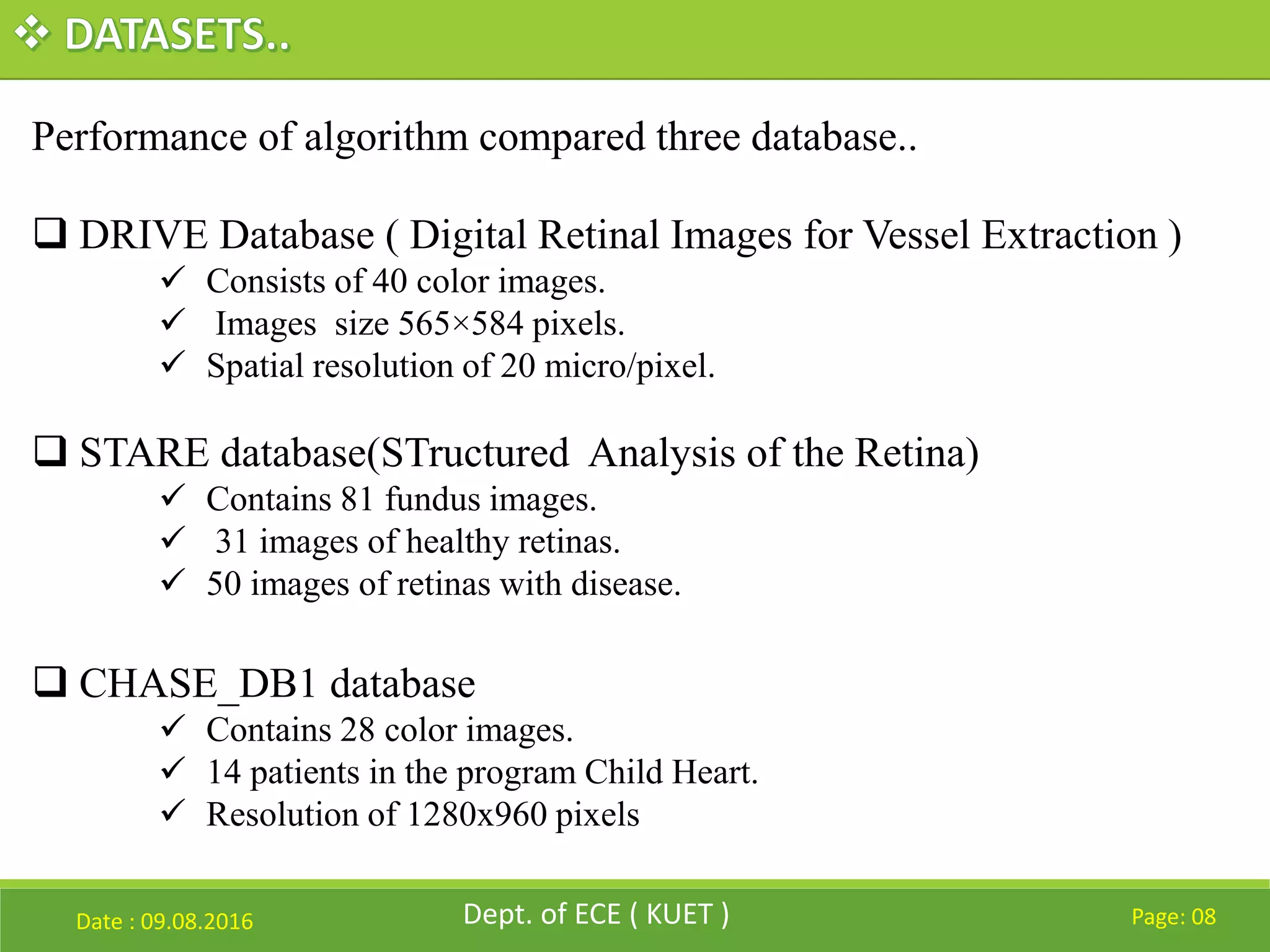 ❖ DATASETS..

Performance of algorithm compared three database..

❑ DRIVE Database ( Digital Retinal Images for Vessel Extraction )
✓ Consists of 40 color images.
✓ Images size 565×584 pixels.
✓ Spatial resolution of 20 micro/pixel.

❑ STARE database(STructured Analysis of the Retina)
✓ Contains 81 fundus images.
✓ 31 images of healthy retinas.
✓ 50 images of retinas with disease.

❑ CHASE_DB1 database
✓ Contains 28 color images.
✓ 14 patients in the program Child Heart.
✓ Resolution of 1280x960 pixels

Date : 09.08.2016

Dept. of ECE ( KUET )

Page: 08